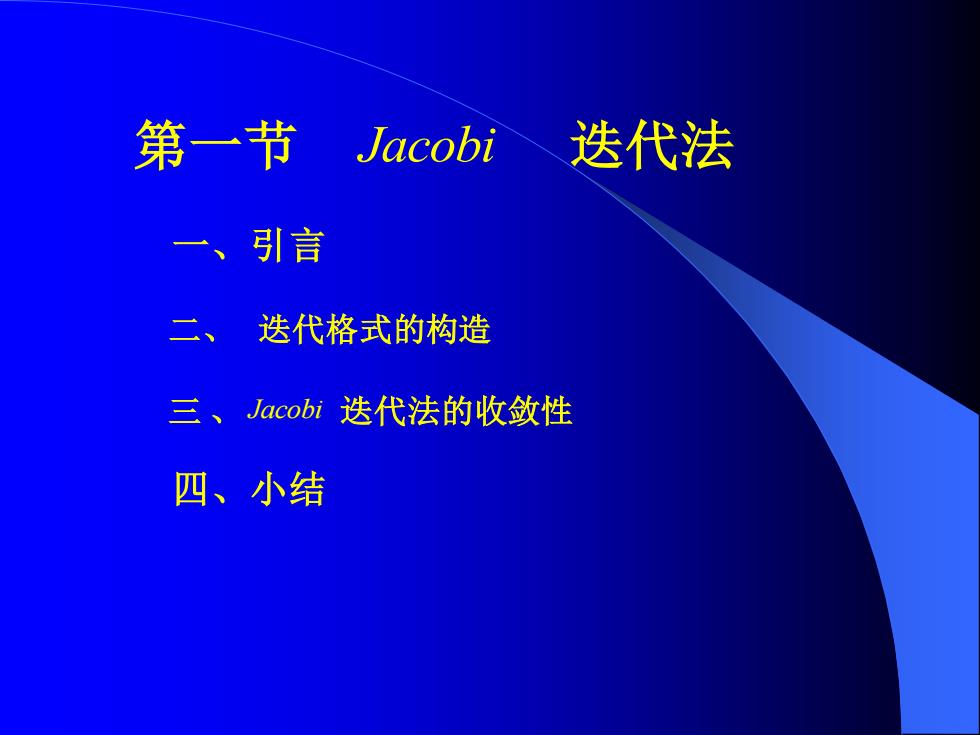 第一节 Jacobi 迭代法

一、引言

二、 迭代格式的构造

三、Jacobi 迭代法的收敛性

四、小结